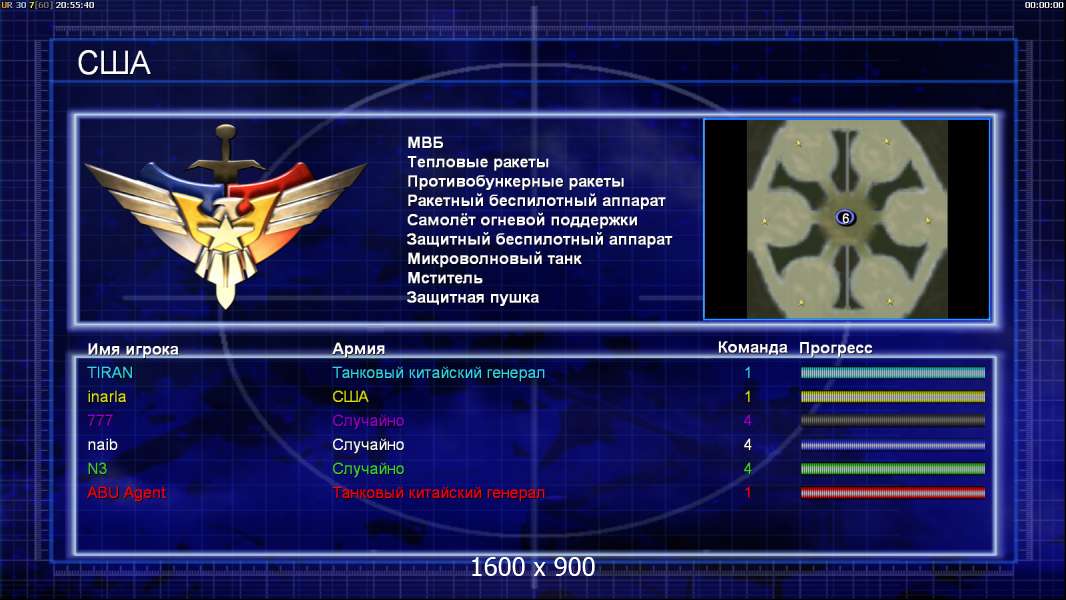 UR 30 7[60] 20:55:40

00:00:00

США

МВБ
Тепловые ракеты
Противобункерные ракеты
Ракетный беспилотный аппарат
Самолёт огневой поддержки
Защитный беспилотный аппарат
Микроволновый танк
Мститель
Защитная пушка

6

| Имя игрока | Армия | Команда | Прогресс |
|---|---|---|---|
| TIRAN | Танковый китайский генерал | 1 | |
| inarla | США | 1 | |
| 777 | Случайно | 4 | |
| naib | Случайно | 4 | |
| N3 | Случайно | 4 | |
| ABU Agent | Танковый китайский генерал | 1 | |

1600 x 900